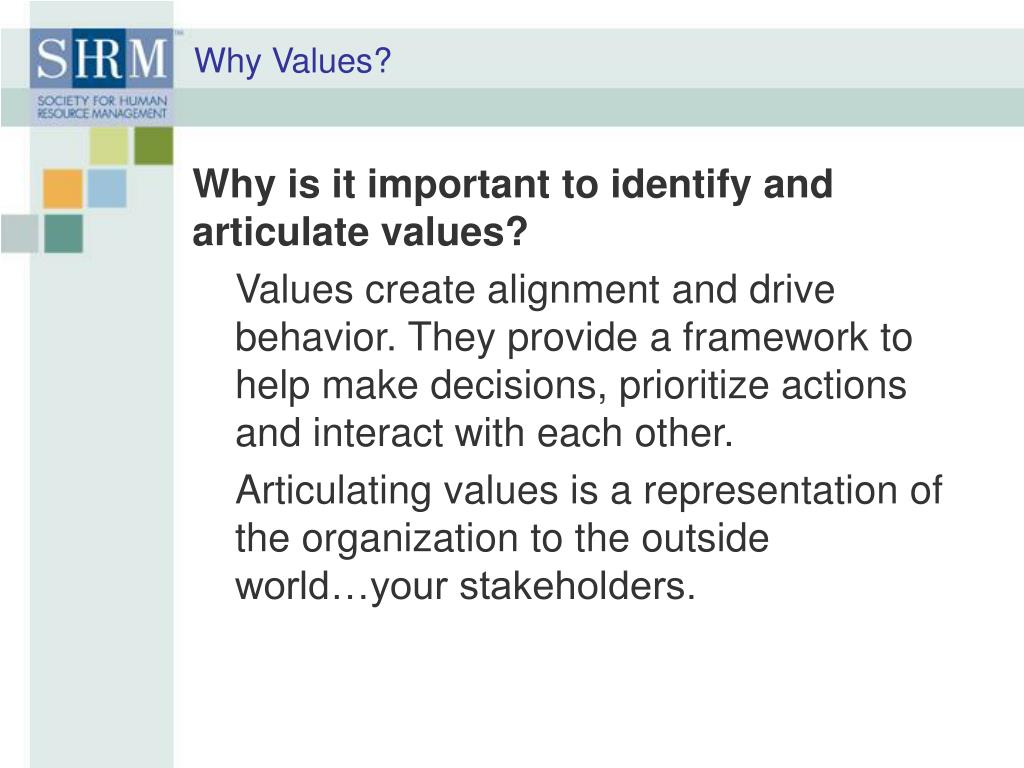 SHRM™
SOCIETY FOR HUMAN RESOURCE MANAGEMENT

Why Values?

Why is it important to identify and articulate values?

Values create alignment and drive behavior. They provide a framework to help make decisions, prioritize actions and interact with each other.

Articulating values is a representation of the organization to the outside world…your stakeholders.